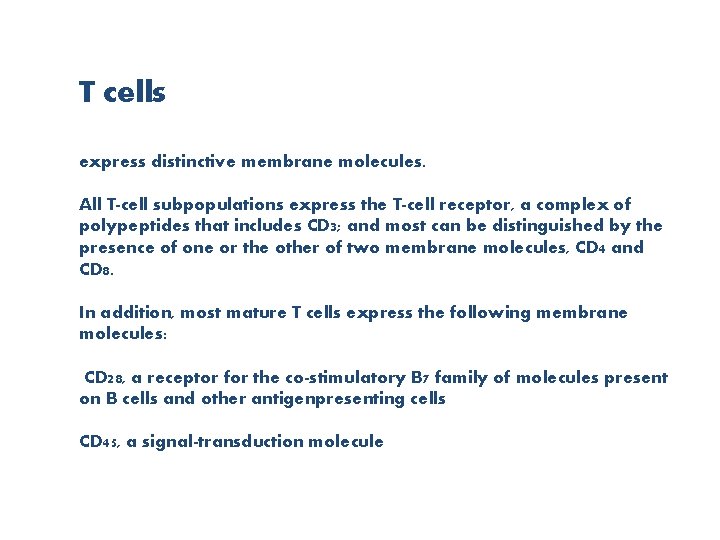 T cells

express distinctive membrane molecules.

All T-cell subpopulations express the T-cell receptor, a complex of polypeptides that includes CD3; and most can be distinguished by the presence of one or the other of two membrane molecules, CD4 and CD8.

In addition, most mature T cells express the following membrane molecules:

CD28, a receptor for the co-stimulatory B7 family of molecules present on B cells and other antigenpresenting cells

CD45, a signal-transduction molecule